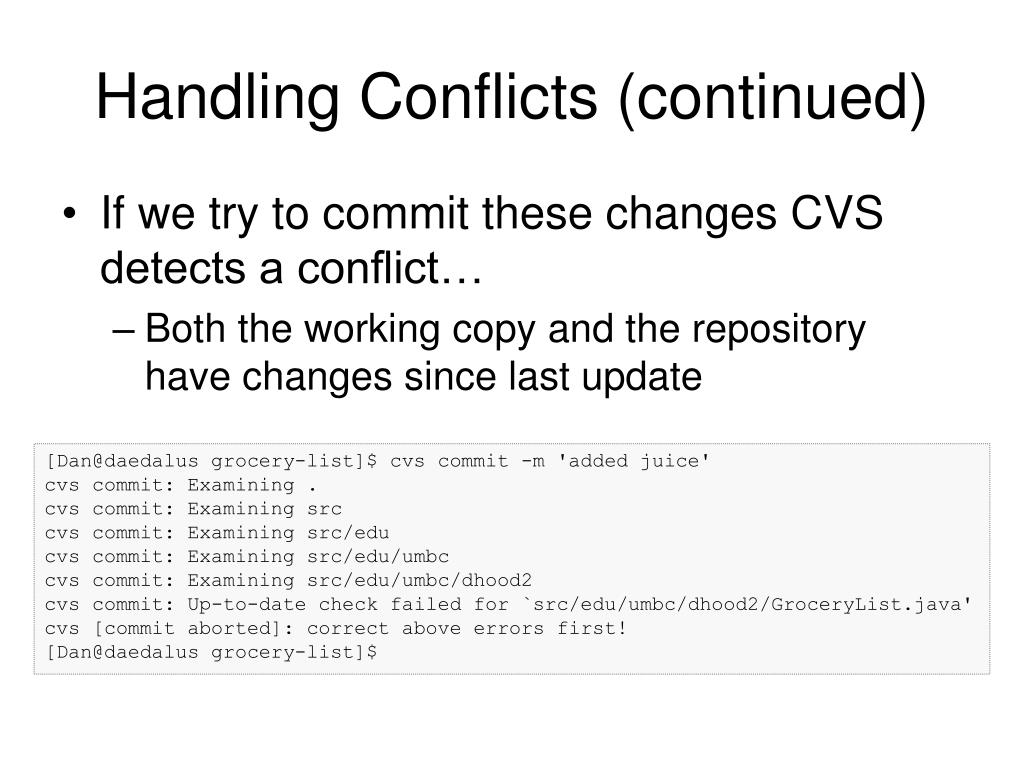 Handling Conflicts (continued)

• If we try to commit these changes CVS detects a conflict…

– Both the working copy and the repository have changes since last update

[Dan@daedalus grocery-list]$ cvs commit -m 'added juice'
cvs commit: Examining .
cvs commit: Examining src
cvs commit: Examining src/edu
cvs commit: Examining src/edu/umbc
cvs commit: Examining src/edu/umbc/dhood2
cvs commit: Up-to-date check failed for `src/edu/umbc/dhood2/GroceryList.java'
cvs [commit aborted]: correct above errors first!
[Dan@daedalus grocery-list]$